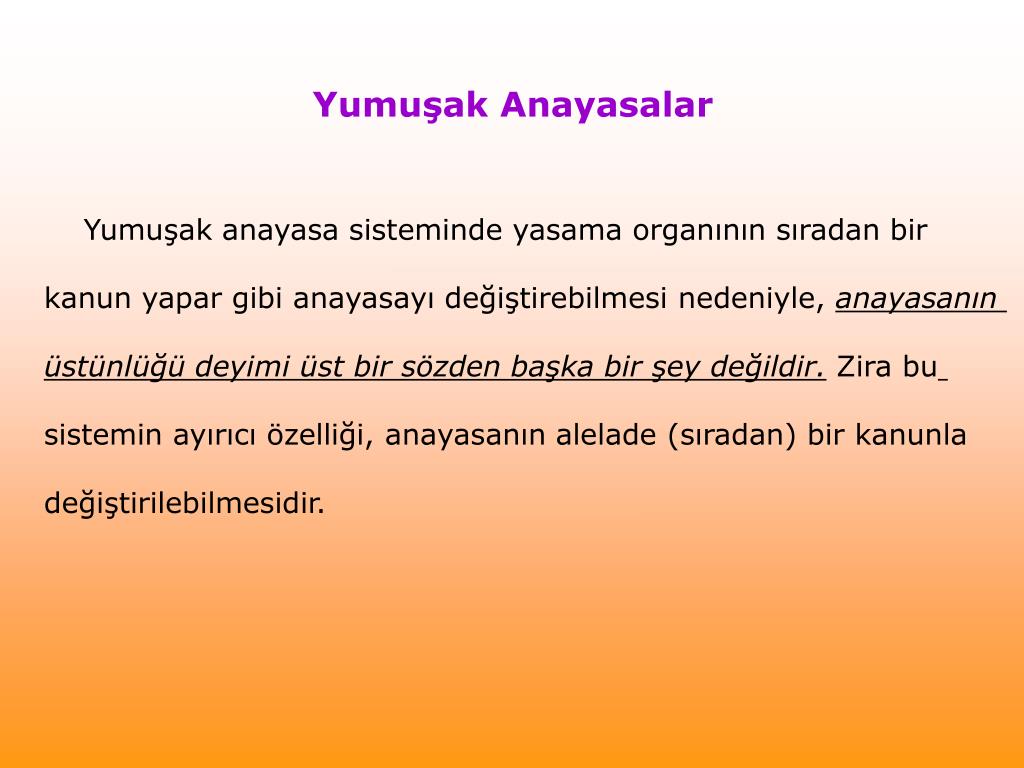 Yumuşak Anayasalar

Yumuşak anayasa sisteminde yasama organının sıradan bir kanun yapar gibi anayasayı değiştirebilmesi nedeniyle, anayasanın üstünlüğü deyimi üst bir sözden başka bir şey değildir. Zira bu sistemin ayırıcı özelliği, anayasanın alelade (sıradan) bir kanunla değiştirilebilmesidir.